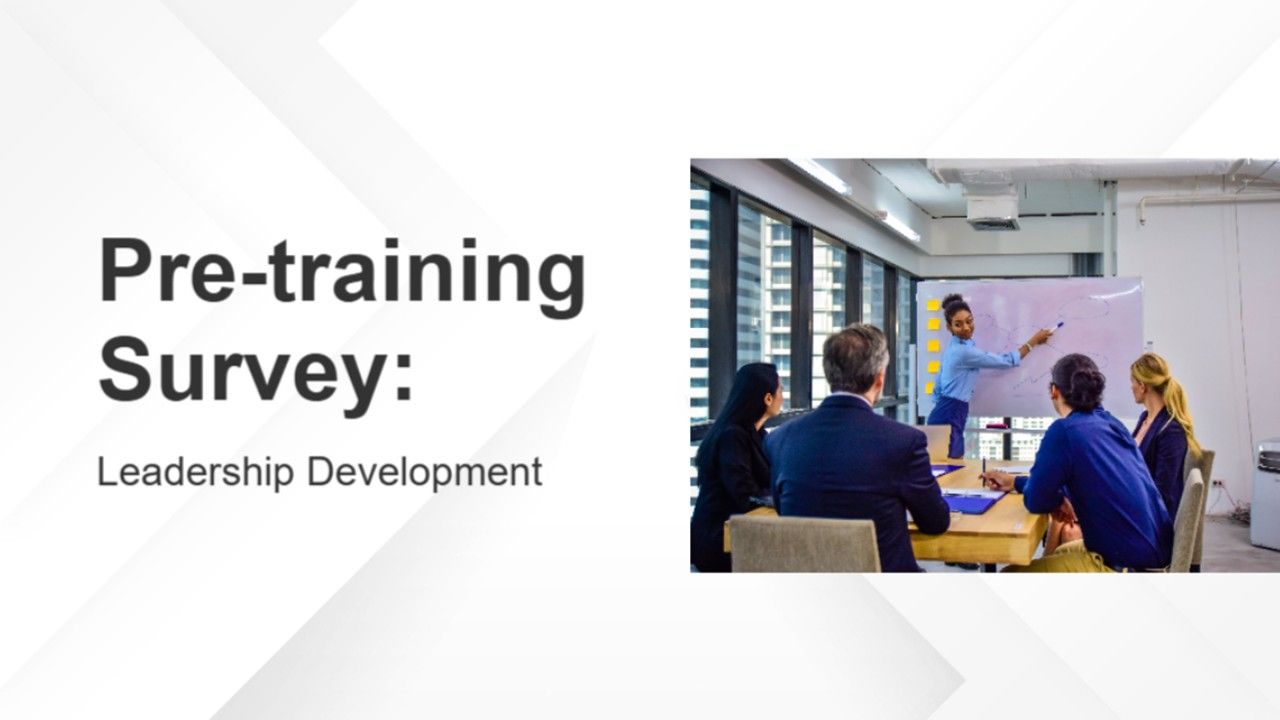 Pre-training Survey:

Leadership Development